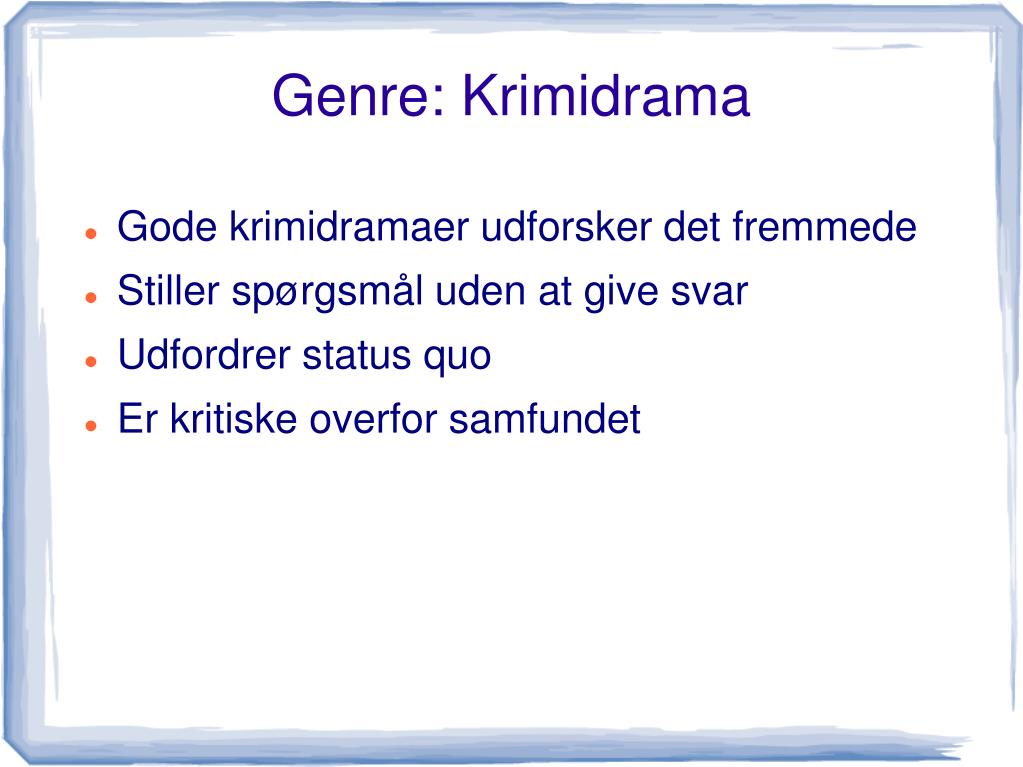 Genre: Krimidrama

- Gode krimidramaer udforsker det fremmede
- Stiller spørgsmål uden at give svar
- Udfordrer status quo
- Er kritiske overfor samfundet